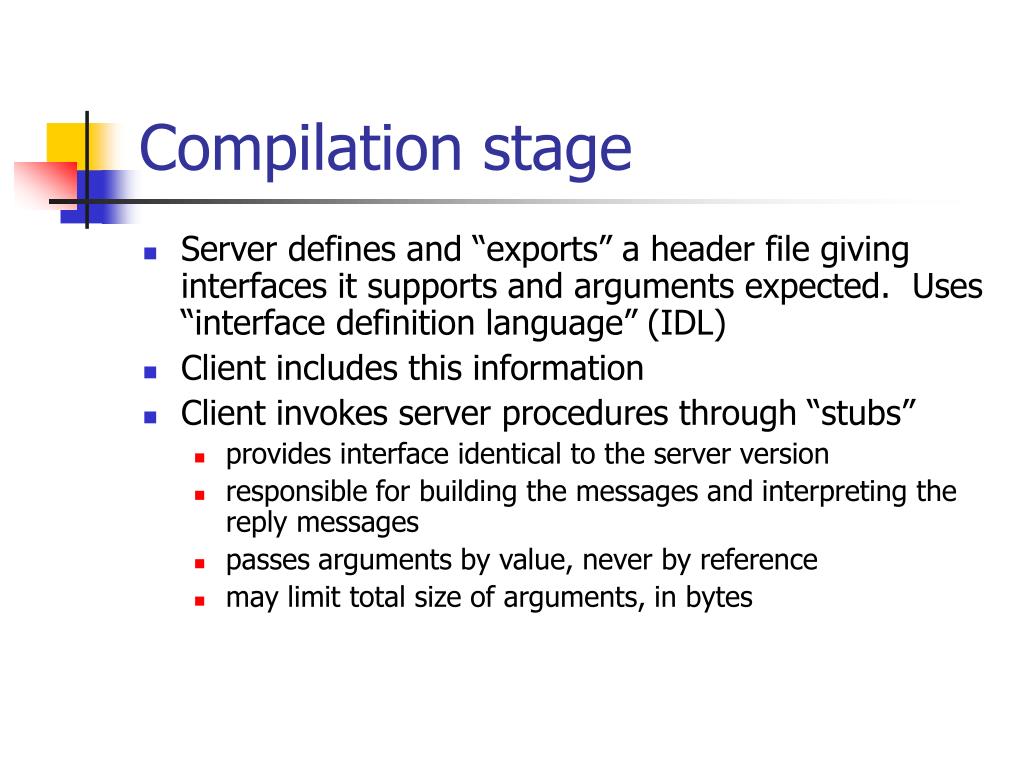 Compilation stage

- Server defines and “exports” a header file giving interfaces it supports and arguments expected. Uses “interface definition language” (IDL)
- Client includes this information
- Client invokes server procedures through “stubs”
  - provides interface identical to the server version
  - responsible for building the messages and interpreting the reply messages
  - passes arguments by value, never by reference
  - may limit total size of arguments, in bytes